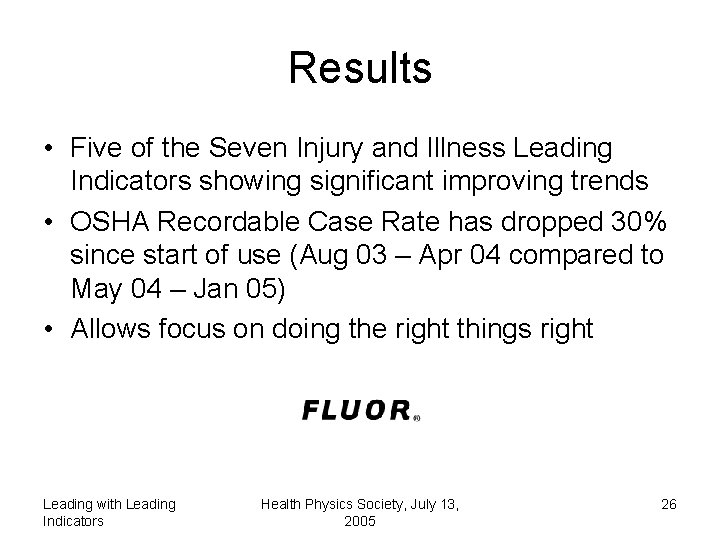 Results

• Five of the Seven Injury and Illness Leading Indicators showing significant improving trends

• OSHA Recordable Case Rate has dropped 30% since start of use (Aug 03 – Apr 04 compared to May 04 – Jan 05)

• Allows focus on doing the right things right

FLUOR®

Leading with Leading Indicators

Health Physics Society, July 13, 2005

26